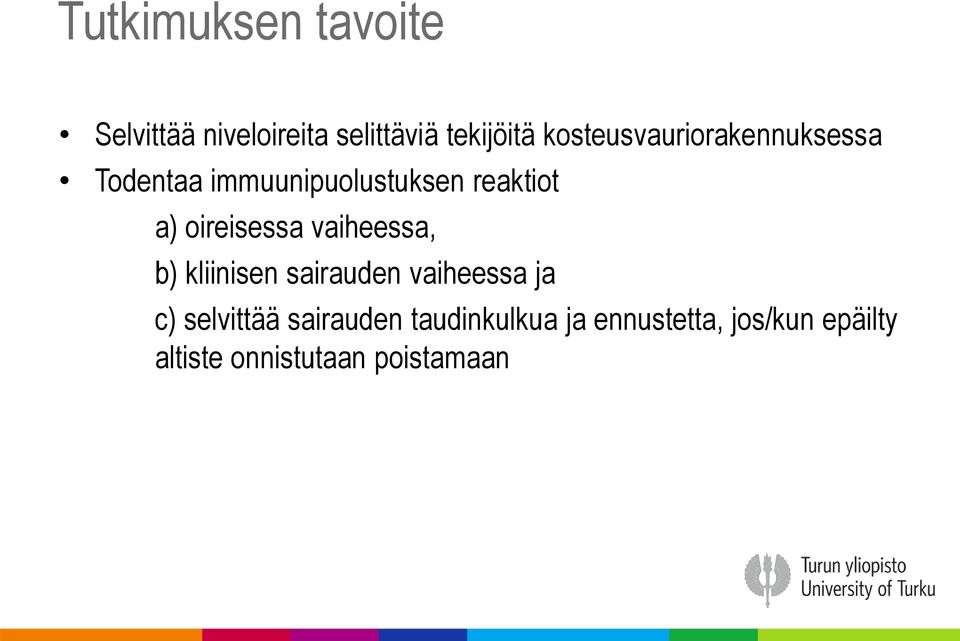 Tutkimuksen tavoite

• Selvittää niveloireita selittäviä tekijöitä kosteusvauriorakennuksessa
• Todentaa immuunipuolustuksen reaktiot

a) oireisessa vaiheessa,

b) kliinisen sairauden vaiheessa ja

c) selvittää sairauden taudinkulkua ja ennustetta, jos/kun epäilty altiste onnistutaan poistamaan

Turun yliopisto
University of Turku